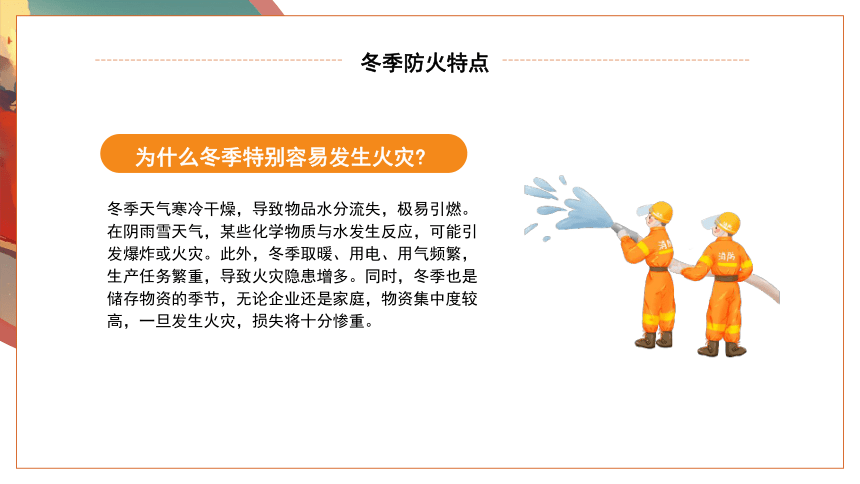 冬季防火特点

为什么冬季特别容易发生火灾?

冬季天气寒冷干燥，导致物品水分流失，极易引燃。在阴雨雪天气，某些化学物质与水发生反应，可能引发爆炸或火灾。此外，冬季取暖、用电、用气频繁，生产任务繁重，导致火灾隐患增多。同时，冬季也是储存物资的季节，无论企业还是家庭，物资集中度较高，一旦发生火灾，损失将十分惨重。

消防

消防